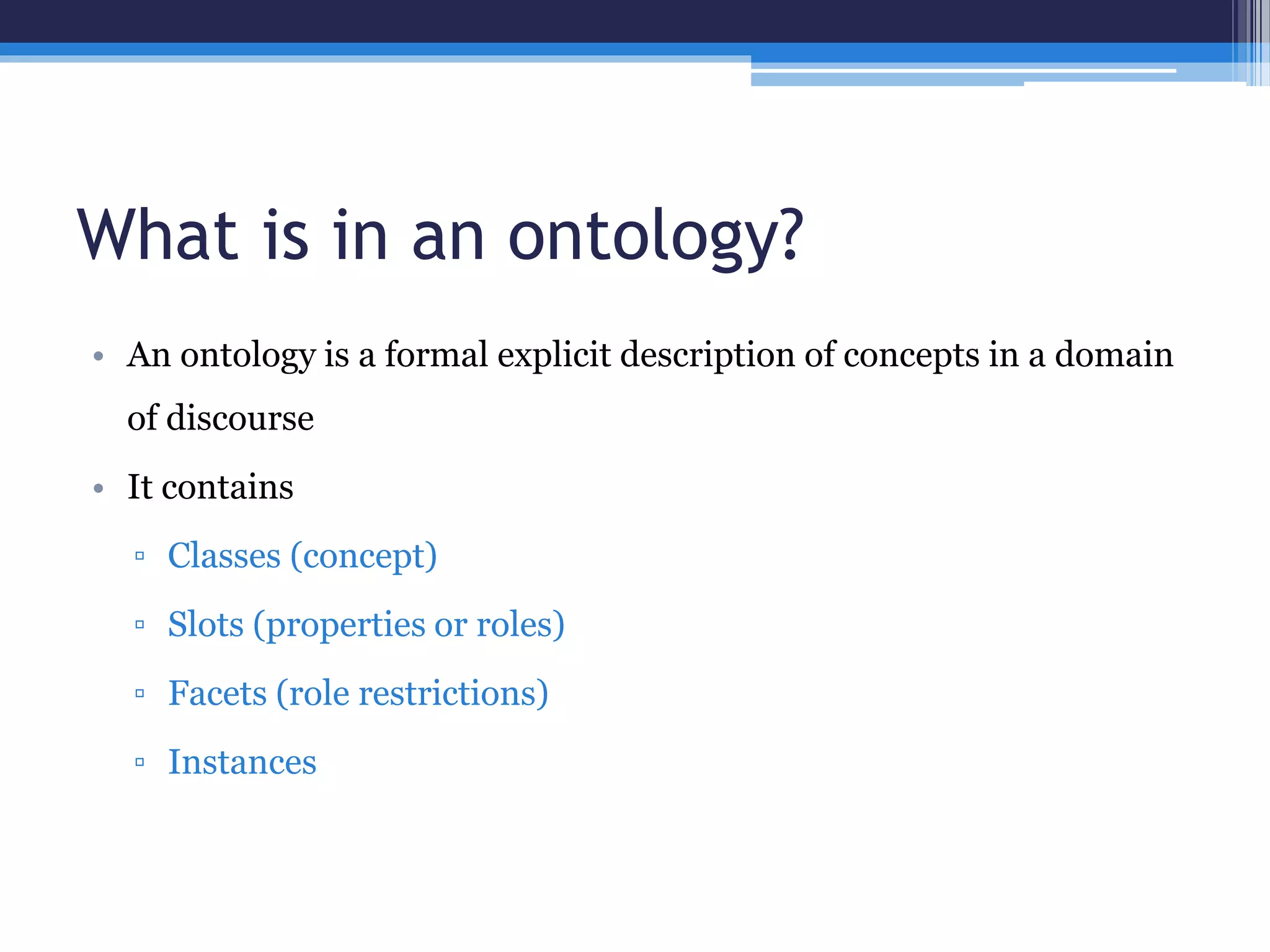 What is in an ontology?

• An ontology is a formal explicit description of concepts in a domain of discourse

• It contains

▫ Classes (concept)

▫ Slots (properties or roles)

▫ Facets (role restrictions)

▫ Instances